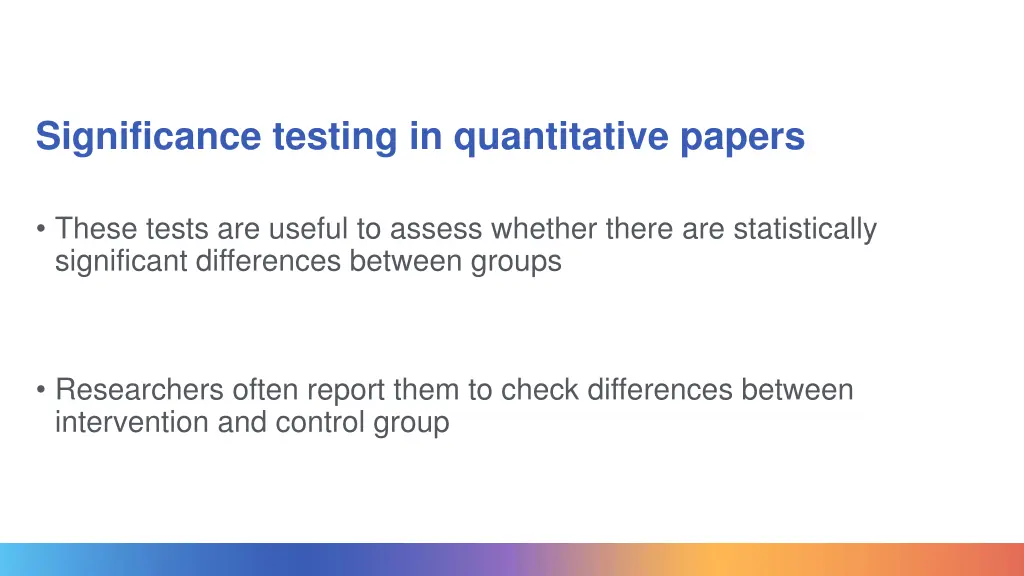 Significance testing in quantitative papers

• These tests are useful to assess whether there are statistically significant differences between groups

• Researchers often report them to check differences between intervention and control group